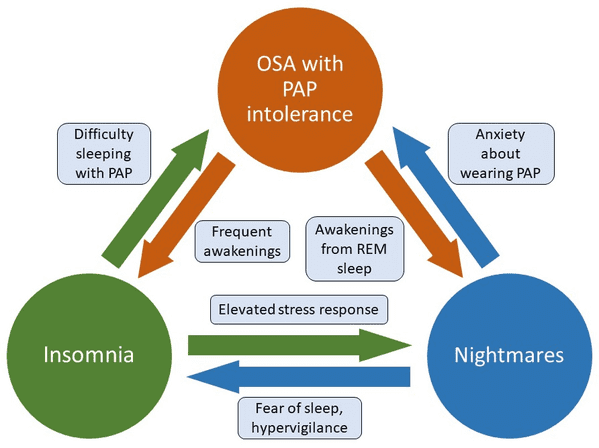 OSA with PAP intolerance

Difficulty sleeping with PAP

Anxiety about wearing PAP

Frequent awakenings

Awakenings from REM sleep

Elevated stress response

Insomnia

Nightmares

Fear of sleep, hypervigilance